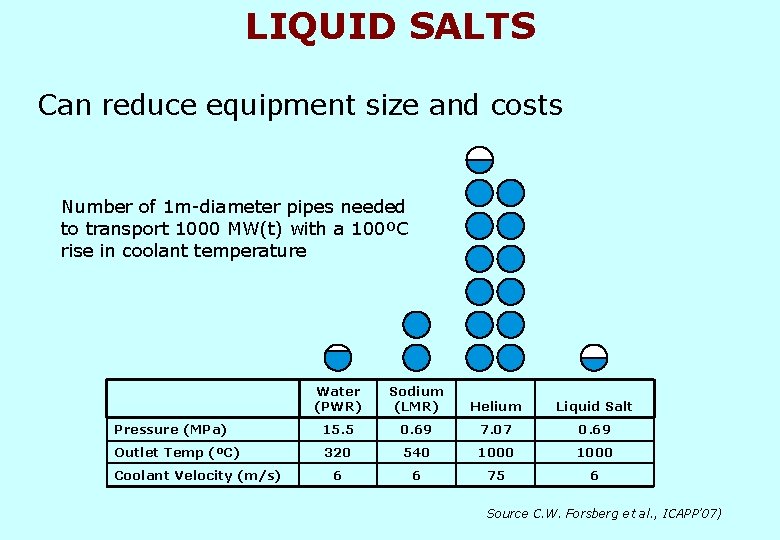 LIQUID SALTS

Can reduce equipment size and costs

Number of 1m-diameter pipes needed to transport 1000 MW(t) with a 100ºC rise in coolant temperature

| | Water (PWR) | Sodium (LMR) | Helium | Liquid Salt |
|---|---|---|---|---|
| Pressure (MPa) | 15.5 | 0.69 | 7.07 | 0.69 |
| Outlet Temp (ºC) | 320 | 540 | 1000 | 1000 |
| Coolant Velocity (m/s) | 6 | 6 | 75 | 6 |

Source C.W. Forsberg et al., ICAPP'07)